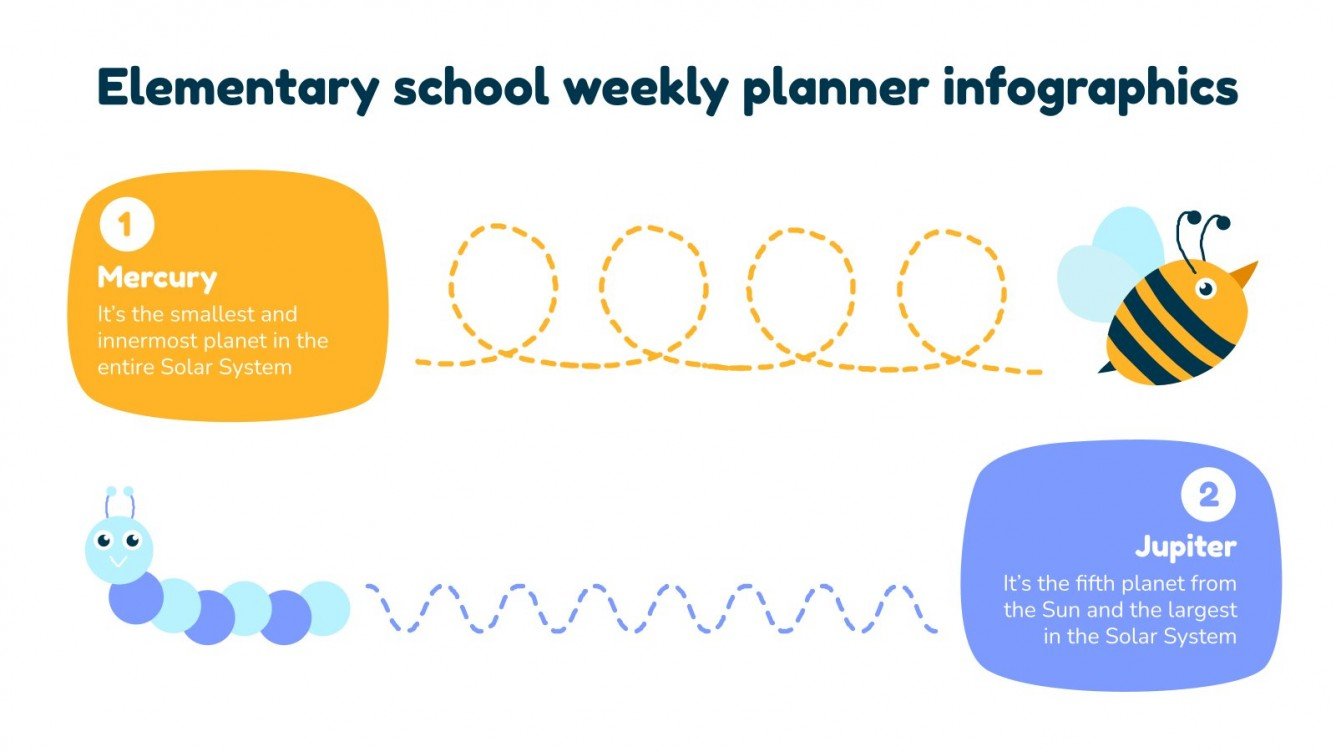 Elementary school weekly planner infographics

1

Mercury

It's the smallest and innermost planet in the entire Solar System

2

Jupiter

It's the fifth planet from the Sun and the largest in the Solar System